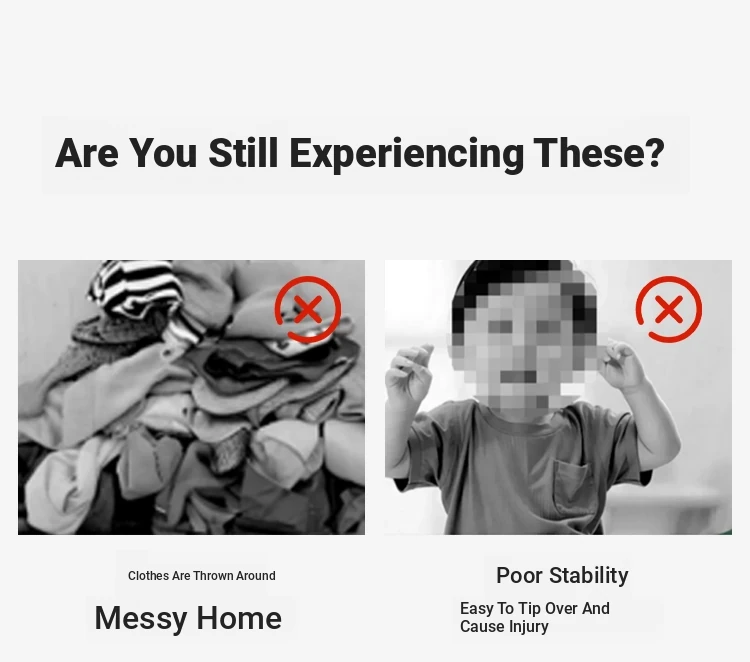 Are You Still Experiencing These?

Clothes Are Thrown Around

Messy Home

Poor Stability

Easy To Tip Over And Cause Injury